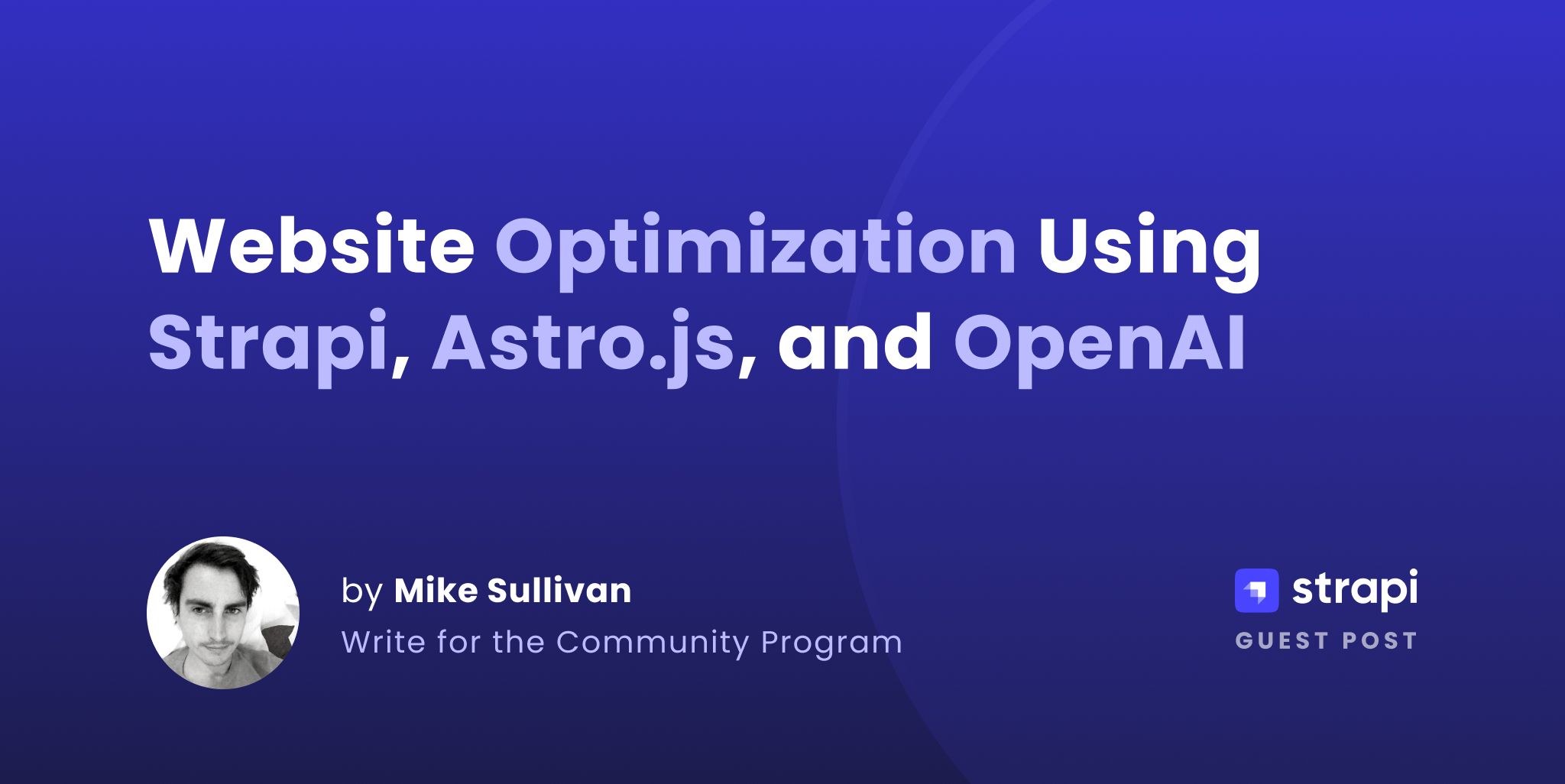 Website Optimization Using Strapi, Astro.js, and OpenAI

by Mike Sullivan
Write for the Community Program

strapi
GUEST POST